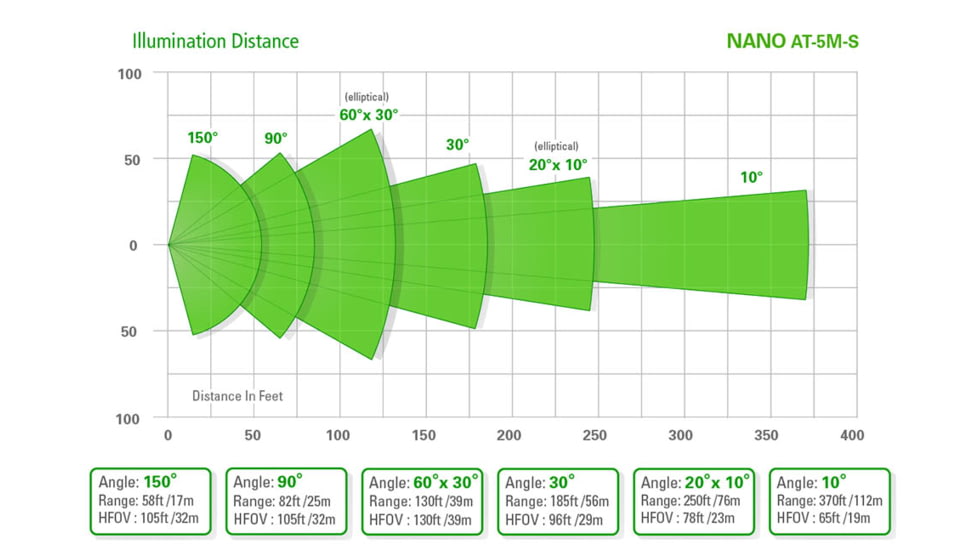 Illumination Distance

NANO AT-5M-S

100
50
0
50
100

150°
90°
(elliptical)
60°x 30°
30°
(elliptical)
20°x 10°
10°

Distance In Feet

0 50 100 150 200 250 300 350 400

Angle: 150°
Range: 58ft /17m
HFOV : 105ft /32m

Angle: 90°
Range: 82ft /25m
HFOV : 105ft /32m

Angle: 60°x 30°
Range: 130ft /39m
HFOV : 130ft /39m

Angle: 30°
Range: 185ft /56m
HFOV : 96ft /29m

Angle: 20°x 10°
Range: 250ft /76m
HFOV : 78ft /23m

Angle: 10°
Range: 370ft /112m
HFOV : 65ft /19m